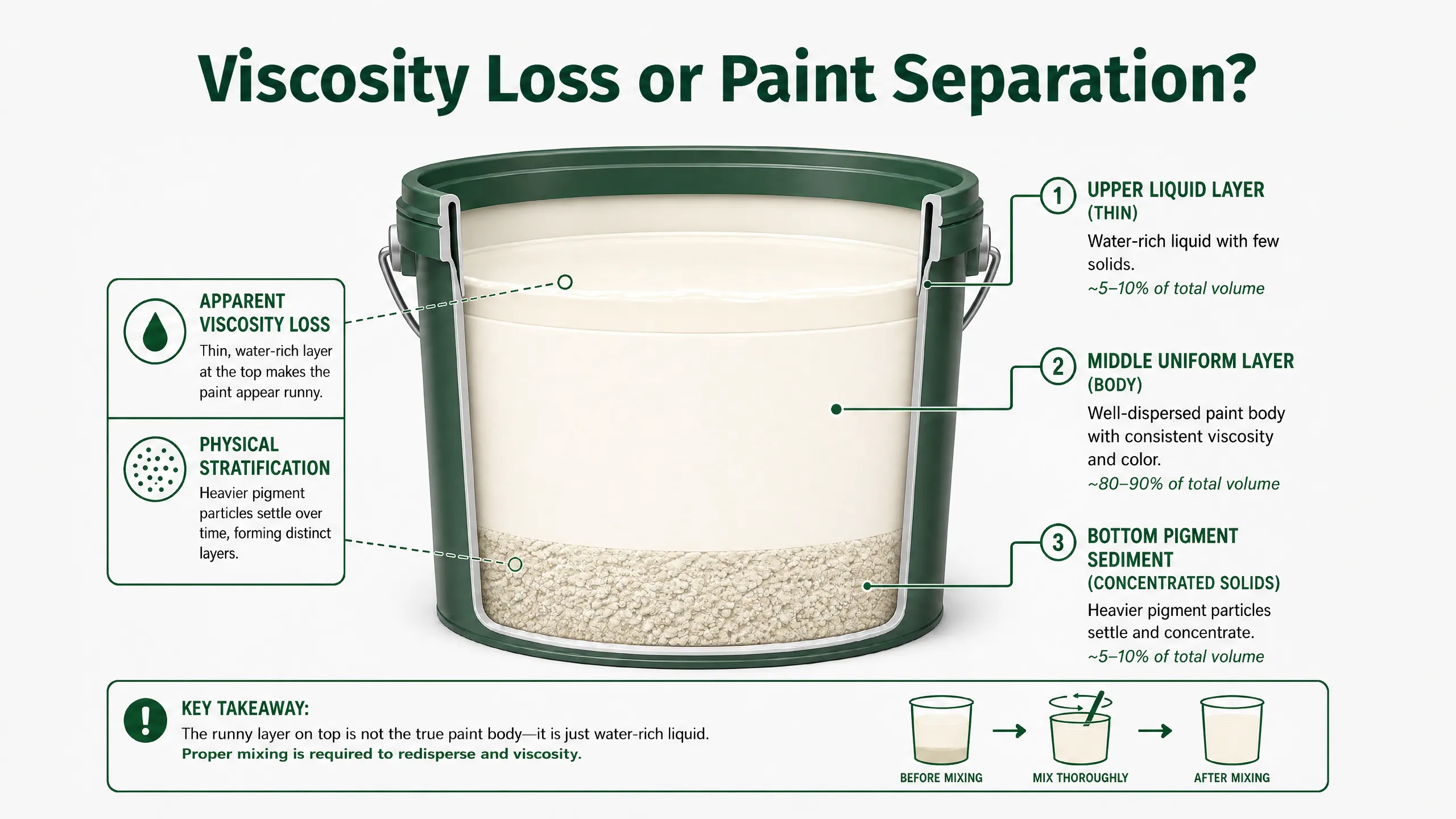 Viscosity Loss or Paint Separation?

APPARENT VISCOSITY LOSS
Thin, water-rich layer at the top makes the paint appear runny.

PHYSICAL STRATIFICATION
Heavier pigment particles settle over time, forming distinct layers.

1 UPPER LIQUID LAYER (THIN)
Water-rich liquid with few solids.
~5–10% of total volume

2 MIDDLE UNIFORM LAYER (BODY)
Well-dispersed paint body with consistent viscosity and color.
~80–90% of total volume

3 BOTTOM PIGMENT SEDIMENT (CONCENTRATED SOLIDS)
Heavier pigment particles settle and concentrate.
~5–10% of total volume

KEY TAKEAWAY:
The runny layer on top is not the true paint body—it is just water-rich liquid.
Proper mixing is required to redisperse and viscosity.

BEFORE MIXING
MIX THOROUGHLY
AFTER MIXING